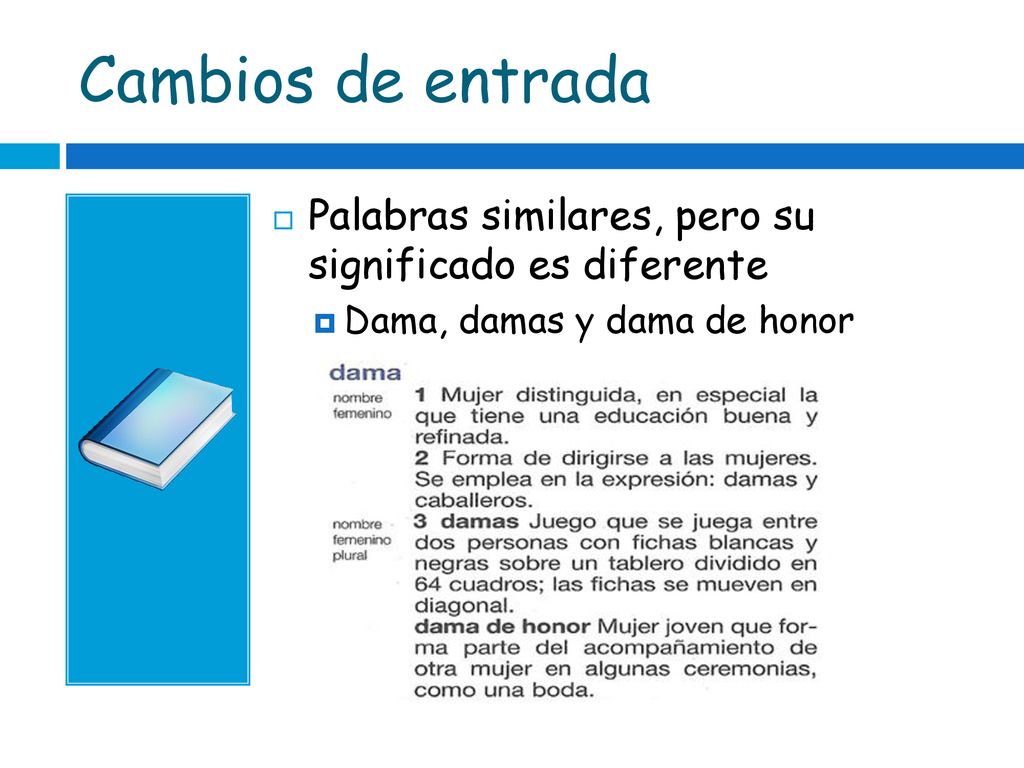 Cambios de entrada

Palabras similares, pero su significado es diferente

Dama, damas y dama de honor

dama

nombre femenino

1 Mujer distinguida, en especial la que tiene una educación buena y refinada.

2 Forma de dirigirse a las mujeres. Se emplea en la expresión: damas y caballeros.

nombre femenino plural

3 damas Juego que se juega entre dos personas con fichas blancas y negras sobre un tablero dividido en 64 cuadros; las fichas se mueven en diagonal.

dama de honor Mujer joven que forma parte del acompañamiento de otra mujer en algunas ceremonias, como una boda.